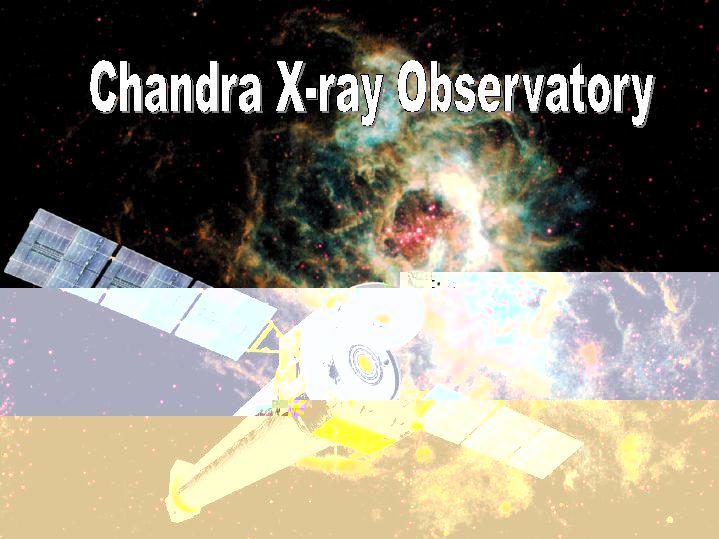 Chandra X-ray Observatory